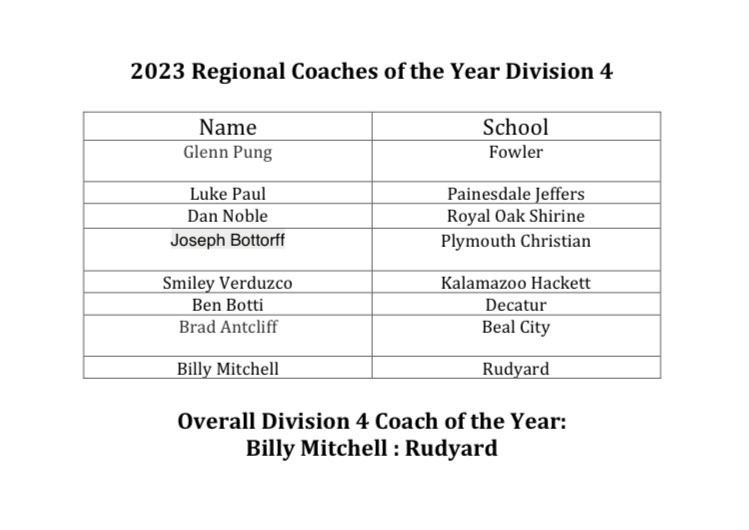 2023 Regional Coaches of the Year Division 4

| Name | School |
|---|---|
| Glenn Pung | Fowler |
| Luke Paul | Painesdale Jeffers |
| Dan Noble | Royal Oak Shirine |
| Joseph Bottorff | Plymouth Christian |
| Smiley Verduzco | Kalamazoo Hackett |
| Ben Botti | Decatur |
| Brad Antcliff | Beal City |
| Billy Mitchell | Rudyard |

Overall Division 4 Coach of the Year:
Billy Mitchell : Rudyard